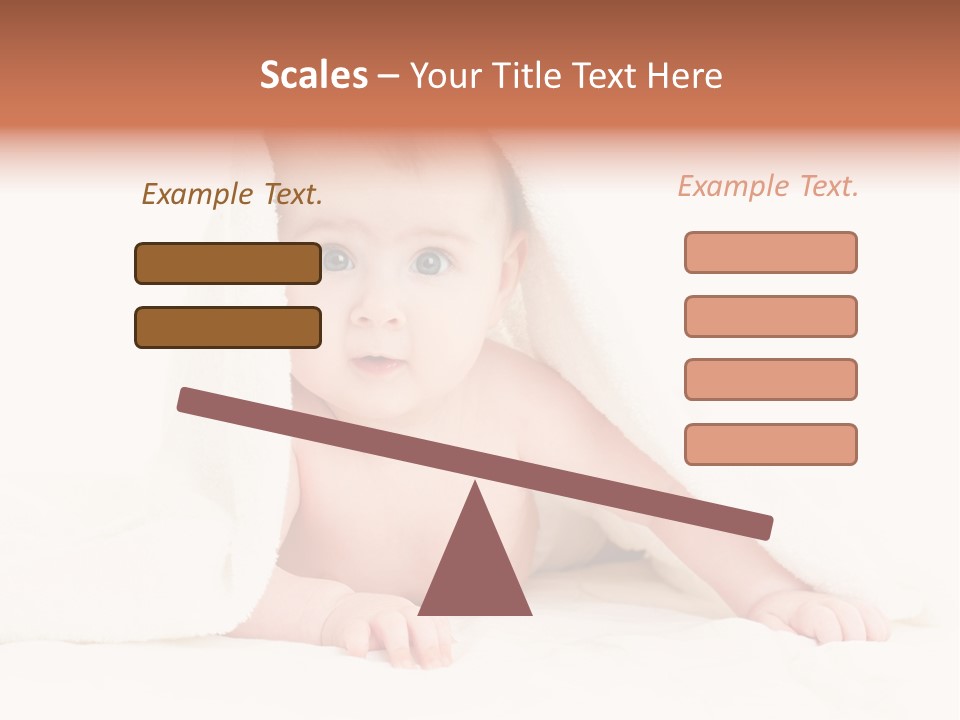 Scales – Your Title Text Here

Example Text.

Example Text.